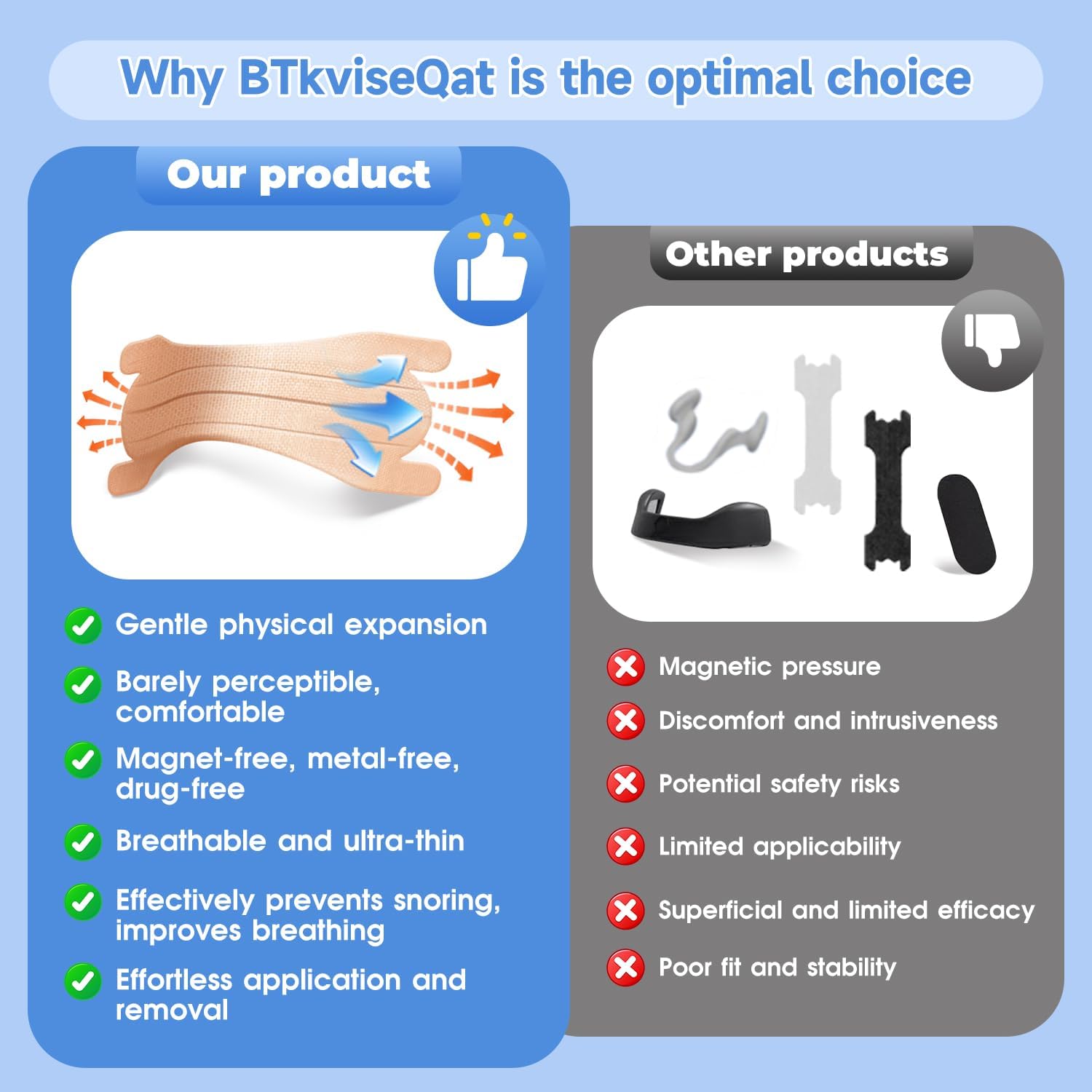 Why BTkviseQat is the optimal choice

Our product

✓ Gentle physical expansion
✓ Barely perceptible, comfortable
✓ Magnet-free, metal-free, drug-free
✓ Breathable and ultra-thin
✓ Effectively prevents snoring, improves breathing
✓ Effortless application and removal

Other products

✗ Magnetic pressure
✗ Discomfort and intrusiveness
✗ Potential safety risks
✗ Limited applicability
✗ Superficial and limited efficacy
✗ Poor fit and stability